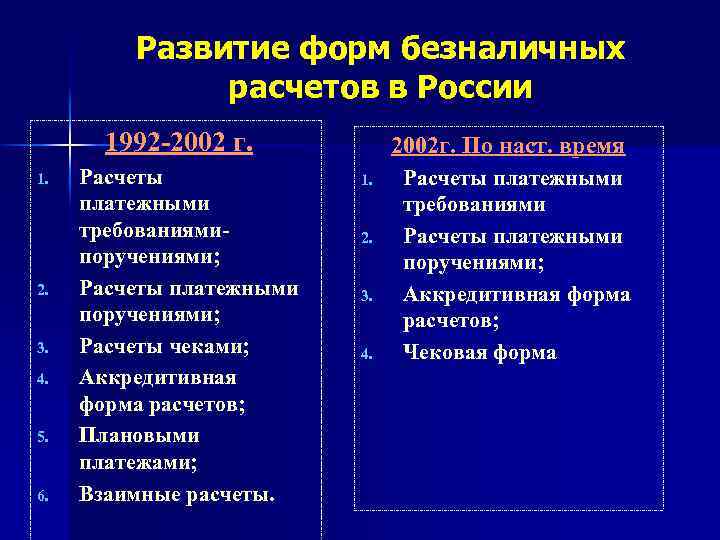 Развитие форм безналичных расчетов в России

1992-2002 г.

1. Расчеты платежными требованиями-поручениями;
2. Расчеты платежными поручениями;
3. Расчеты чеками;
4. Аккредитивная форма расчетов;
5. Плановыми платежами;
6. Взаимные расчеты.

2002г. По наст. время

1. Расчеты платежными требованиями
2. Расчеты платежными поручениями;
3. Аккредитивная форма расчетов;
4. Чековая форма